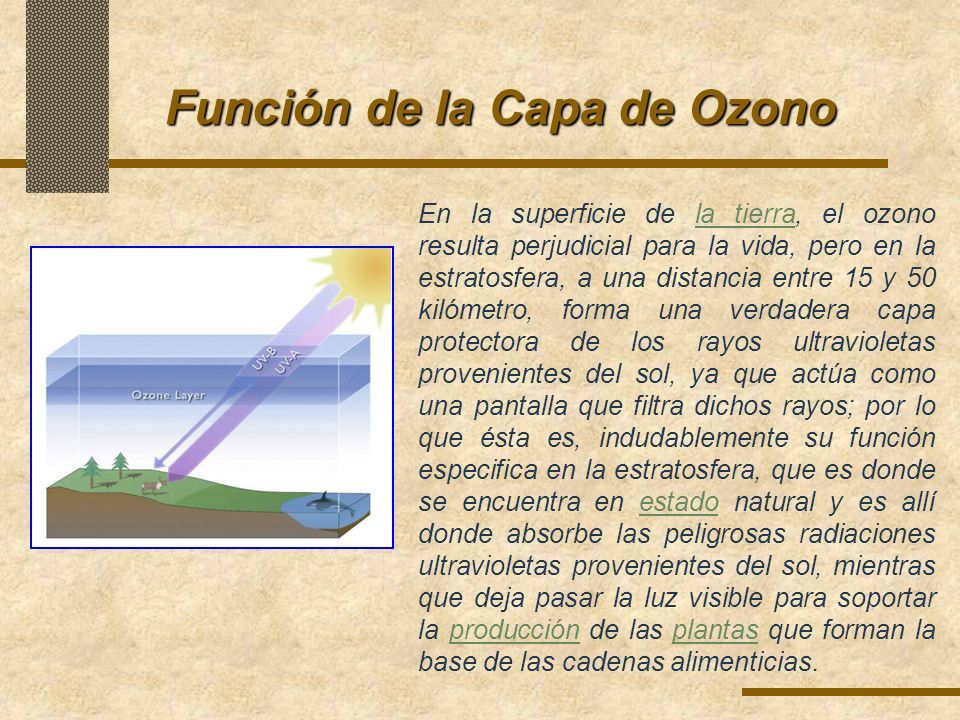 Función de la Capa de Ozono

UV-B
UV-A
Ozone Layer

En la superficie de la tierra, el ozono resulta perjudicial para la vida, pero en la estratosfera, a una distancia entre 15 y 50 kilómetro, forma una verdadera capa protectora de los rayos ultravioletas provenientes del sol, ya que actúa como una pantalla que filtra dichos rayos; por lo que ésta es, indudablemente su función especifica en la estratosfera, que es donde se encuentra en estado natural y es allí donde absorbe las peligrosas radiaciones ultravioletas provenientes del sol, mientras que deja pasar la luz visible para soportar la producción de las plantas que forman la base de las cadenas alimenticias.